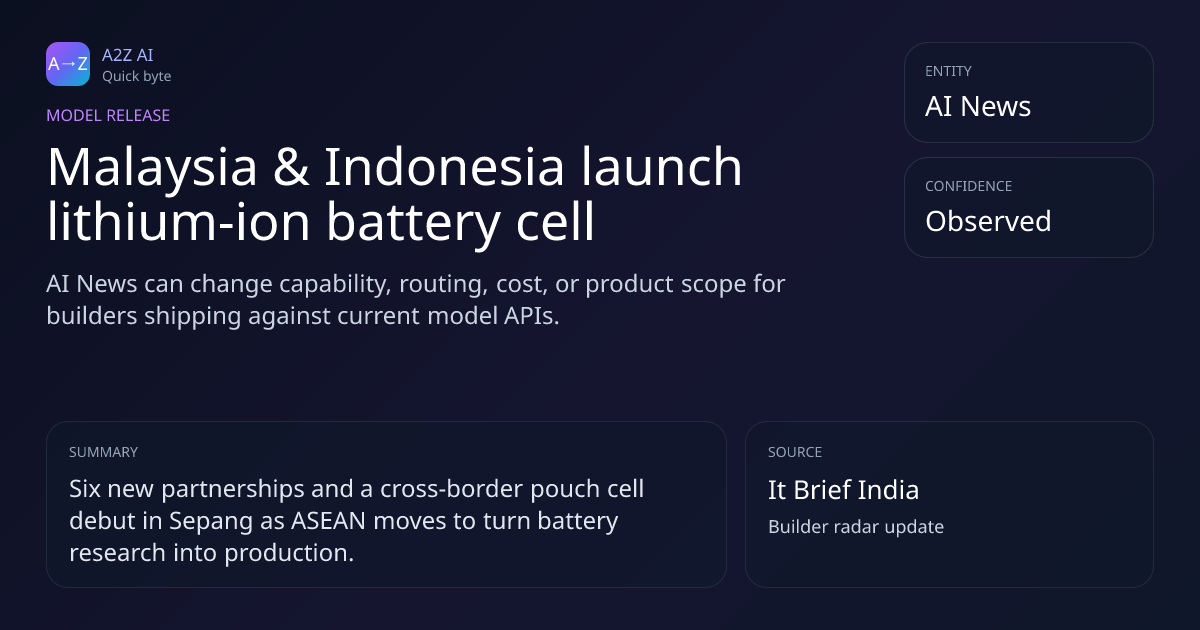 A→Z
A2Z AI
Quick byte

MODEL RELEASE

Malaysia & Indonesia launch lithium-ion battery cell

AI News can change capability, routing, cost, or product scope for builders shipping against current model APIs.

ENTITY
AI News

CONFIDENCE
Observed

SUMMARY
Six new partnerships and a cross-border pouch cell debut in Sepang as ASEAN moves to turn battery research into production.

SOURCE
It Brief India
Builder radar update